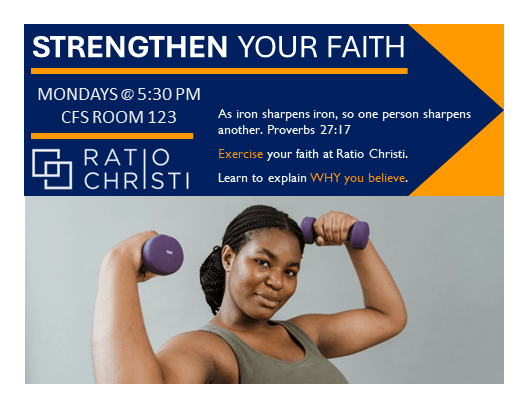 STRENGTHEN YOUR FAITH

MONDAYS @ 5:30 PM
CFS ROOM 123

RATIO
CHRISTI

As iron sharpens iron, so one person sharpens another. Proverbs 27:17

Exercise your faith at Ratio Christi.

Learn to explain WHY you believe.